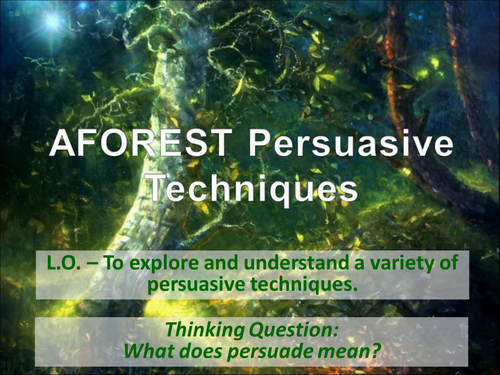 AFOREST Persuasive Techniques

L.O. – To explore and understand a variety of persuasive techniques.

Thinking Question:
What does persuade mean?